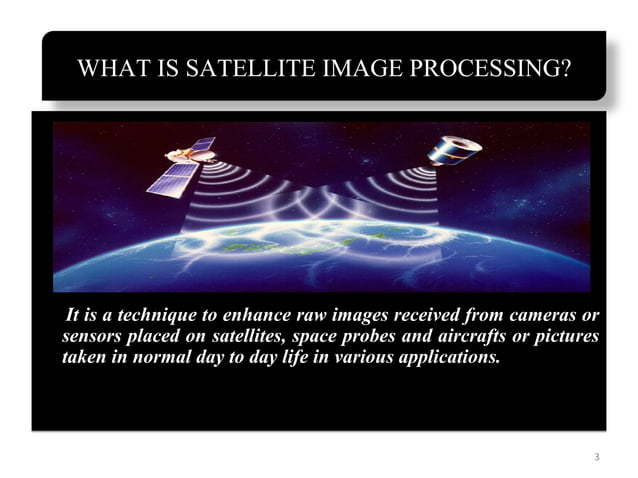 WHAT IS SATELLITE IMAGE PROCESSING?

It is a technique to enhance raw images received from cameras or sensors placed on satellites, space probes and aircrafts or pictures taken in normal day to day life in various applications.

3